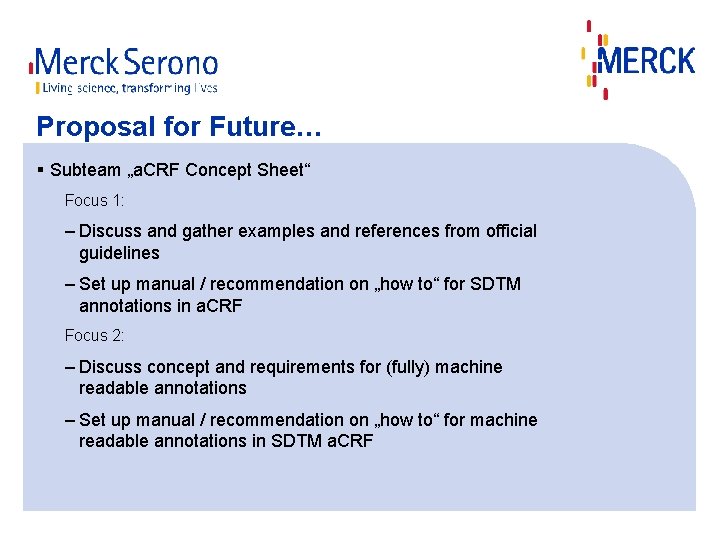 Merck Serono
Living science, transforming lives

MERCK

Proposal for Future…

▪ Subteam „aCRF Concept Sheet“

Focus 1:

– Discuss and gather examples and references from official guidelines

– Set up manual / recommendation on „how to“ for SDTM annotations in aCRF

Focus 2:

– Discuss concept and requirements for (fully) machine readable annotations

– Set up manual / recommendation on „how to“ for machine readable annotations in SDTM aCRF